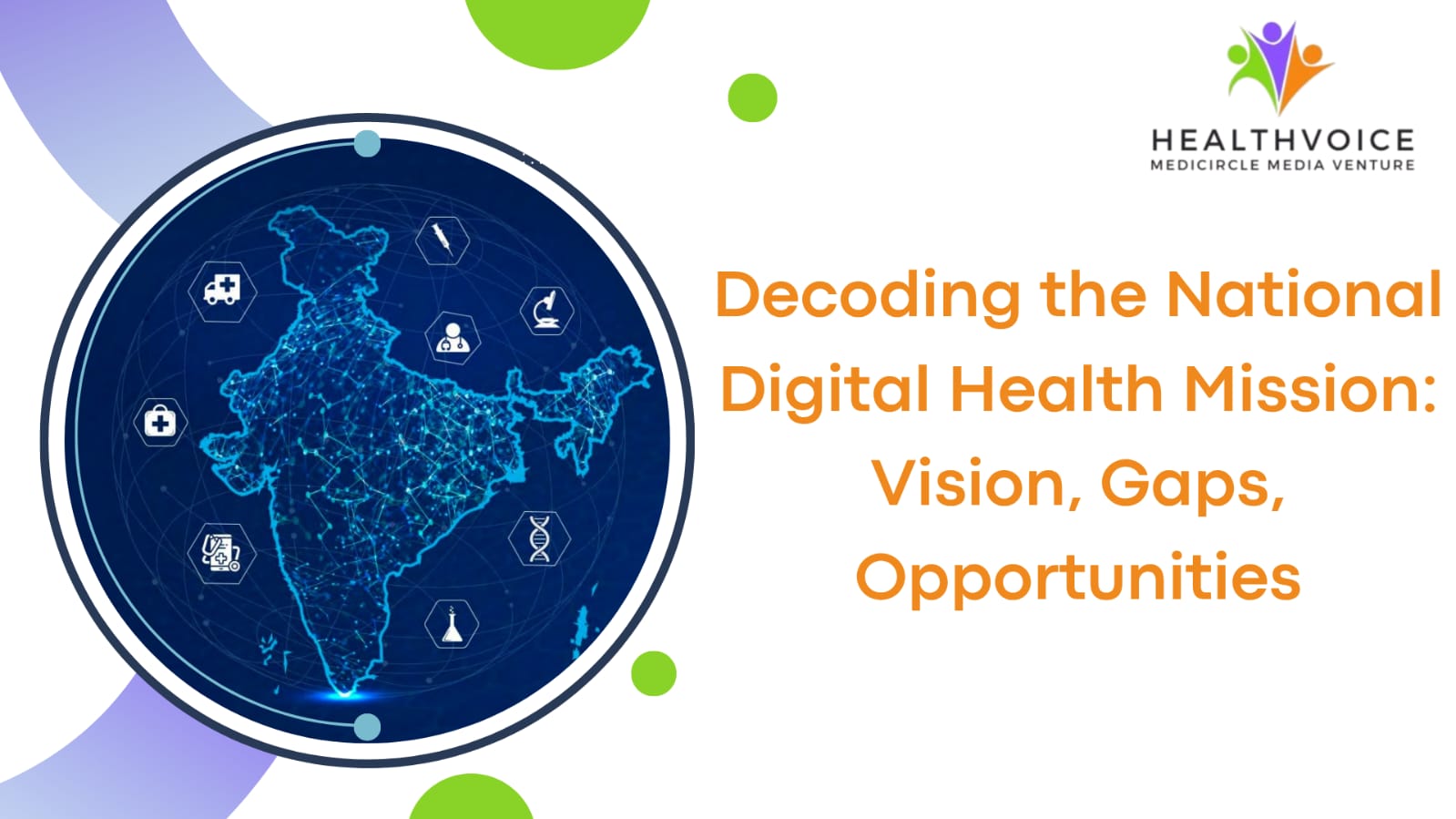 HEALTHVOICE
MEDICIRCLE MEDIA VENTURE

Decoding the National Digital Health Mission: Vision, Gaps, Opportunities